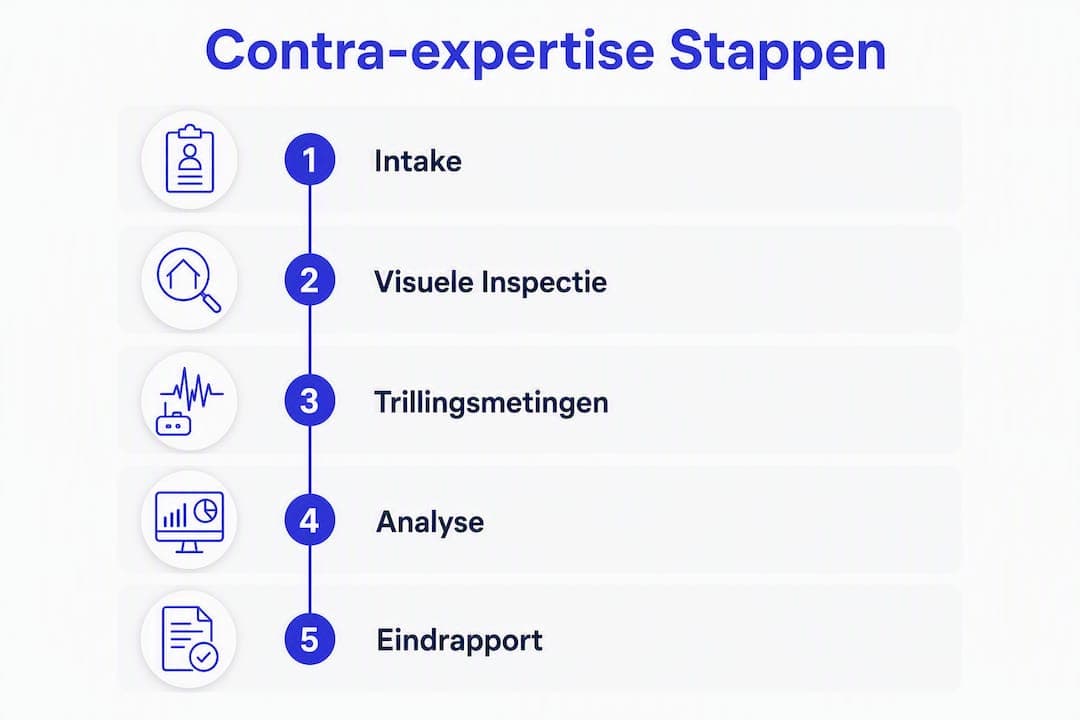 Contra-expertise Stappen

1 Intake

2 Visuele Inspectie

3 Trillingsmetingen

4 Analyse

5 Eindrapport